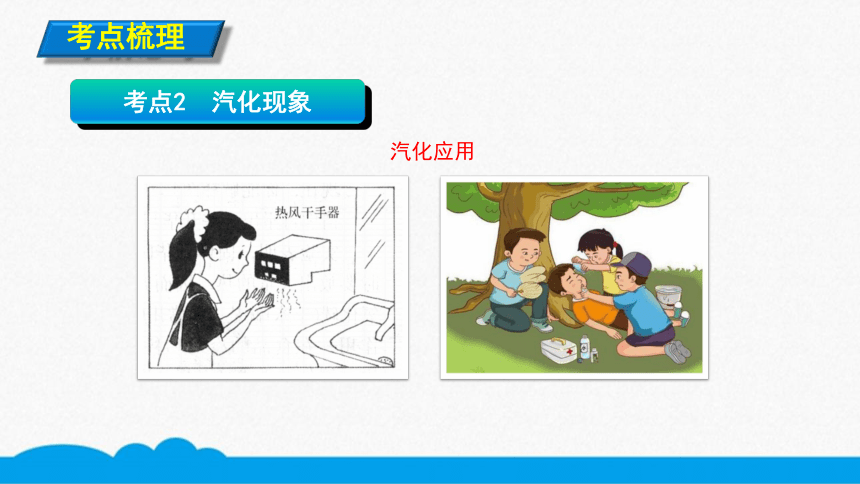 考点梳理

考点2 汽化现象

汽化应用

热风干手器